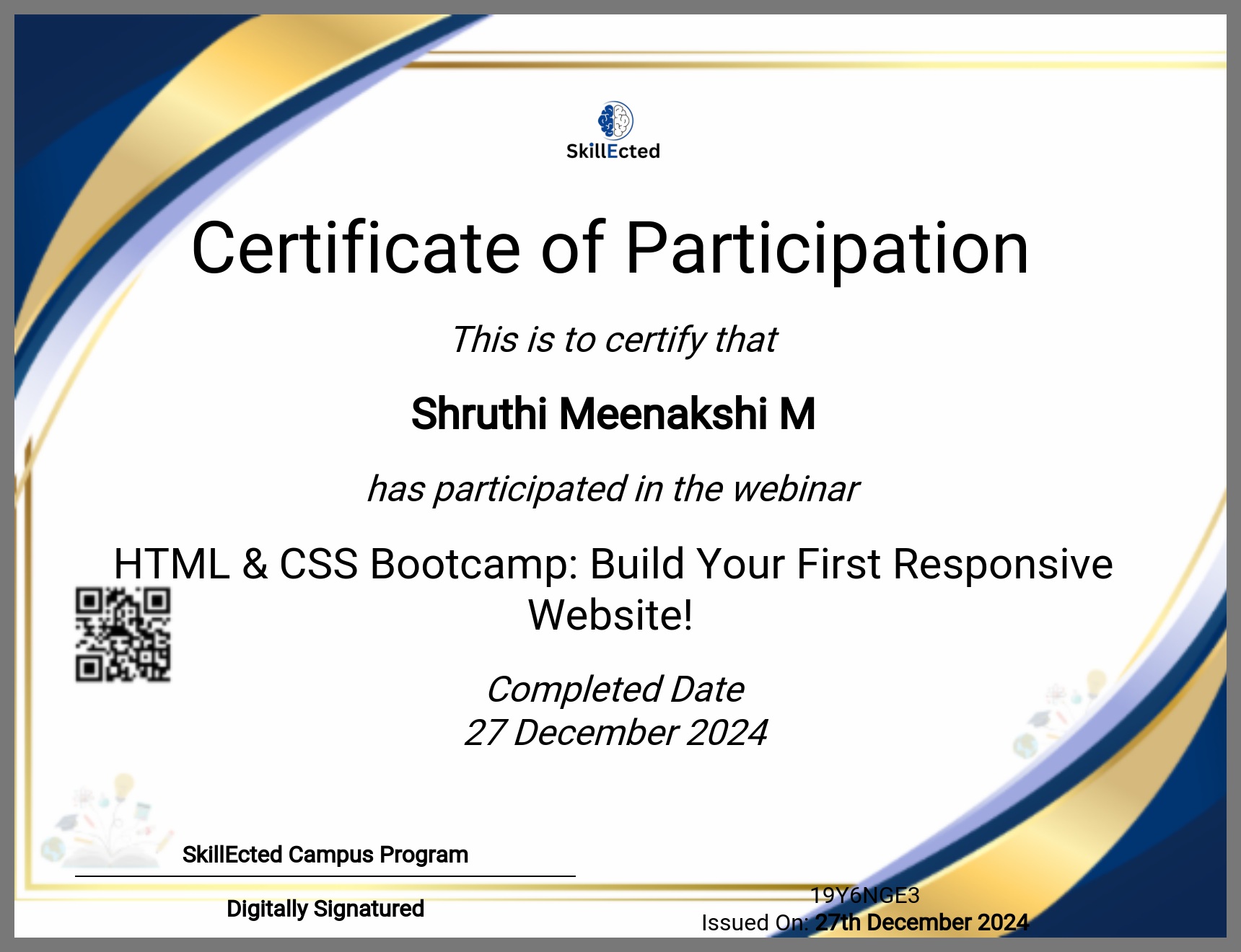 SkillEcted

Certificate of Participation

This is to certify that

Shruthi Meenakshi M

has participated in the webinar

HTML & CSS Bootcamp: Build Your First Responsive Website!

Completed Date
27 December 2024

SkillEcted Campus Program

Digitally Signatured

19Y6NGE3
Issued On: 27th December 2024